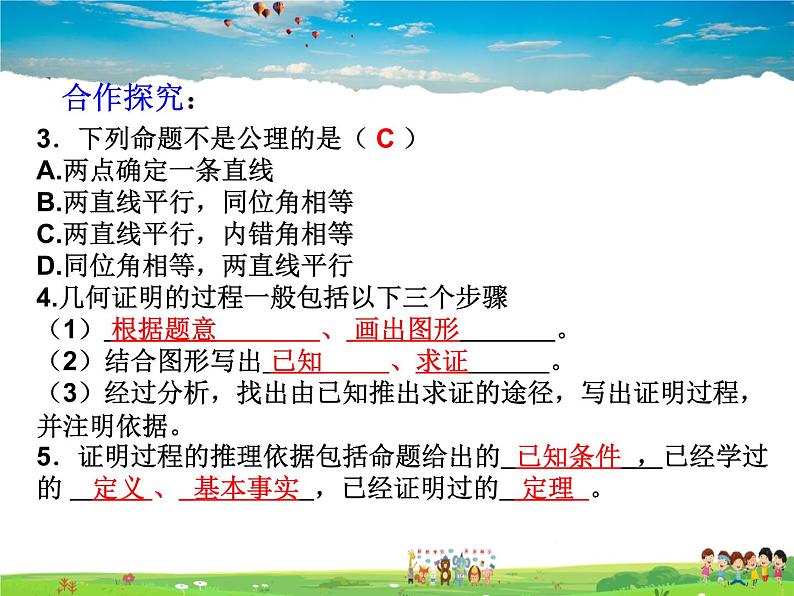 合作探究：

3．下列命题不是公理的是（ C ）
A.两点确定一条直线
B.两直线平行，同位角相等
C.两直线平行，内错角相等
D.同位角相等，两直线平行
4.几何证明的过程一般包括以下三个步骤
（1）根据题意、画出图形。
（2）结合图形写出已知、求证。
（3）经过分析，找出由已知推出求证的途径，写出证明过程，并注明依据。
5．证明过程的推理依据包括命题给出的已知条件，已经学过的定义、基本事实，已经证明过的定理。